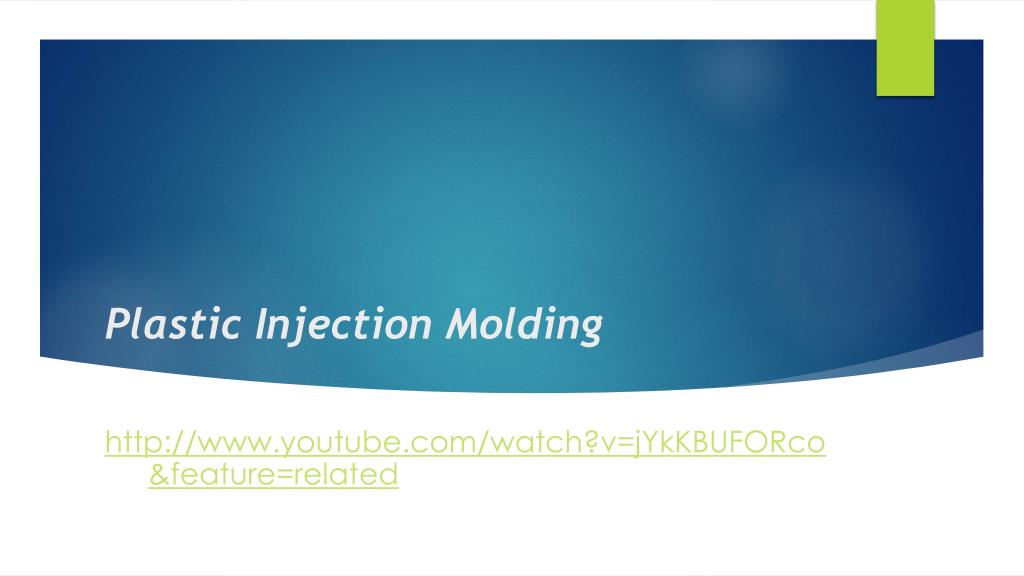 Plastic Injection Molding

http://www.youtube.com/watch?v=jYkKBUFORco&feature=related